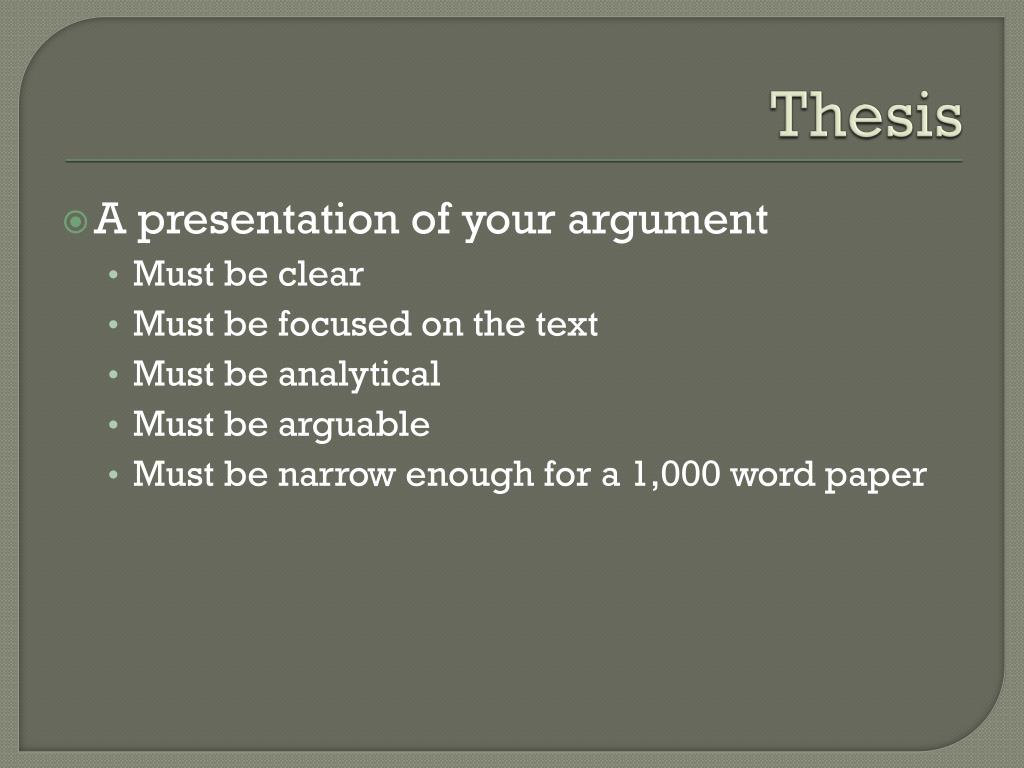 Thesis

A presentation of your argument
• Must be clear
• Must be focused on the text
• Must be analytical
• Must be arguable
• Must be narrow enough for a 1,000 word paper